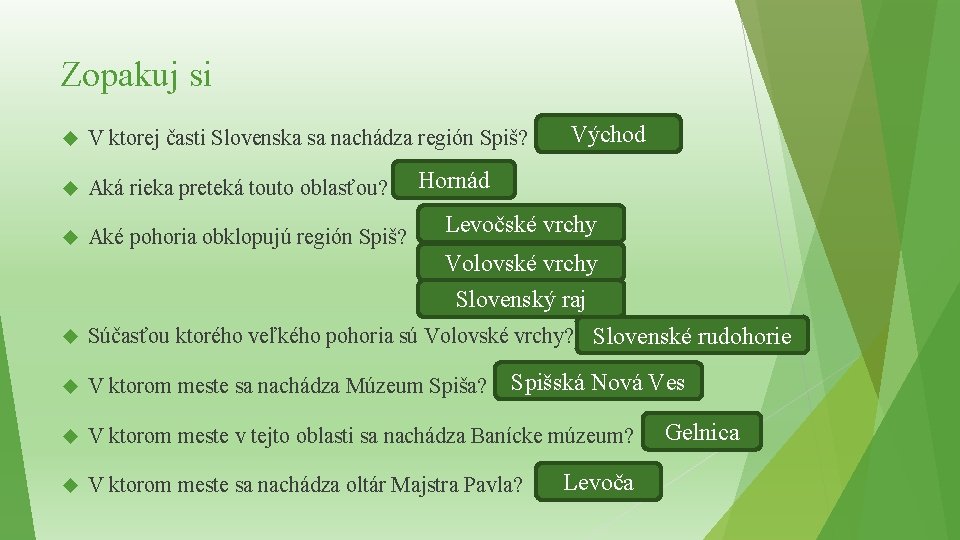 Zopakuj si

V ktorej časti Slovenska sa nachádza región Spiš? Východ

Aká rieka preteká touto oblasťou? Hornád

Aké pohoria obklopujú región Spiš? Levočské vrchy
Volovské vrchy
Slovenský raj

Súčasťou ktorého veľkého pohoria sú Volovské vrchy? Slovenské rudohorie

V ktorom meste sa nachádza Múzeum Spiša? Spišská Nová Ves

V ktorom meste v tejto oblasti sa nachádza Banícke múzeum? Gelnica

V ktorom meste sa nachádza oltár Majstra Pavla? Levoča